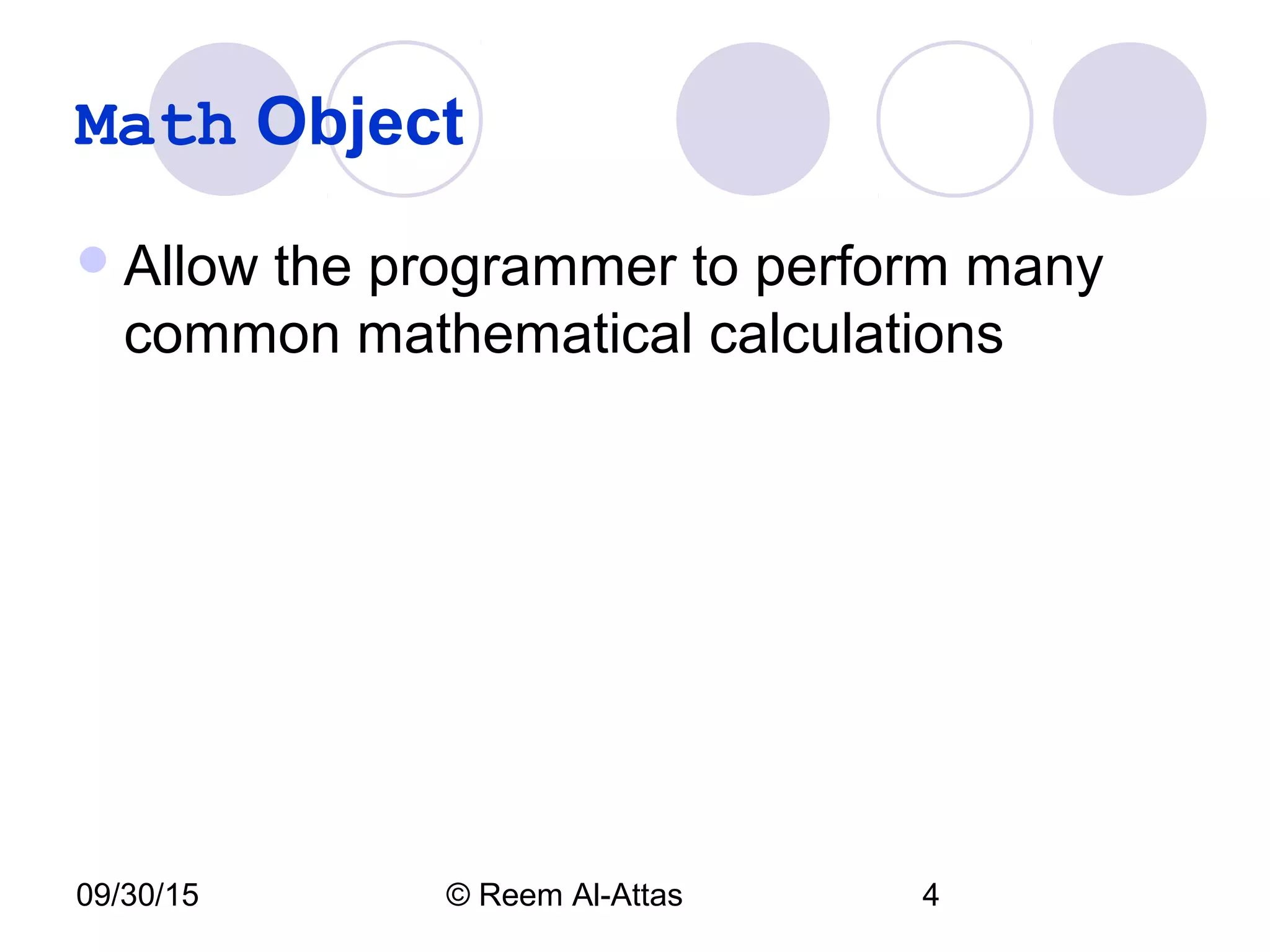 Math Object

Allow the programmer to perform many common mathematical calculations

09/30/15

© Reem Al-Attas

4